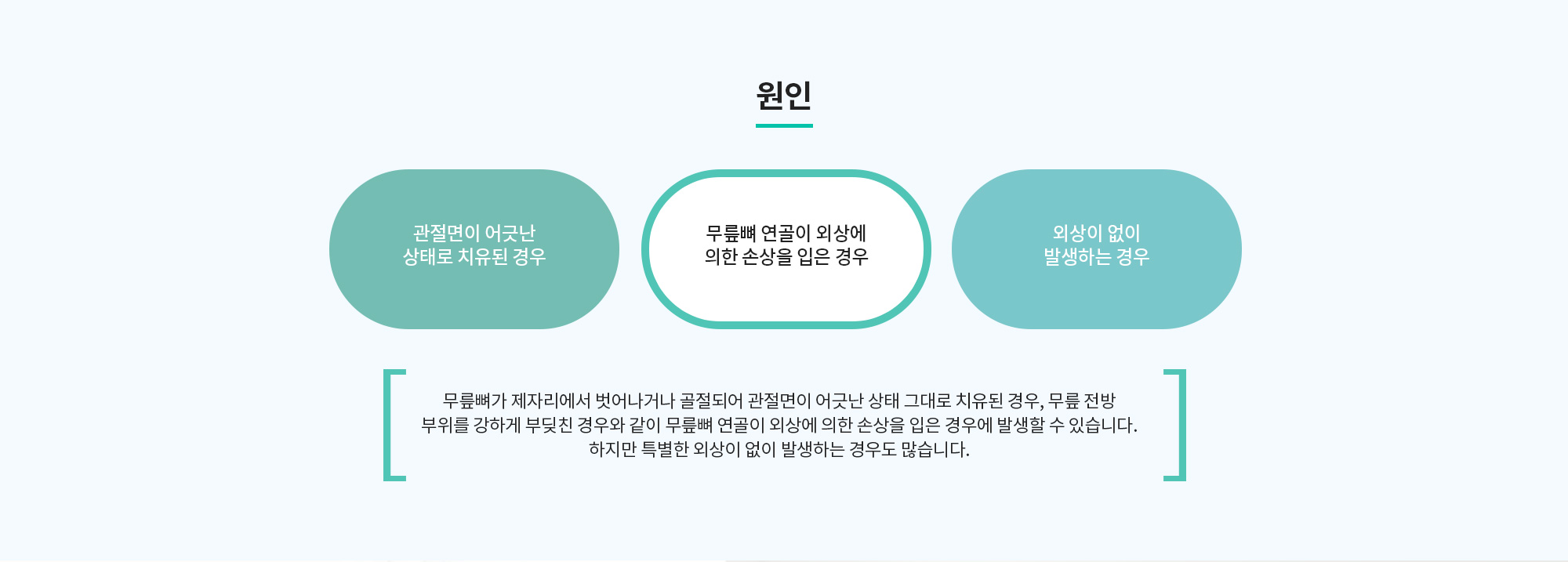 원인

관절면이 어긋난
상태로 치유된 경우

무릎뼈 연골이 외상에
의한 손상을 입은 경우

외상이 없이
발생하는 경우

무릎뼈가 제자리에서 벗어나거나 골절되어 관절면이 어긋난 상태 그대로 치유된 경우, 무릎 전방 부위를 강하게 부딪친 경우와 같이 무릎뼈 연골이 외상에 의한 손상을 입은 경우에 발생할 수 있습니다. 하지만 특별한 외상이 없이 발생하는 경우도 많습니다.